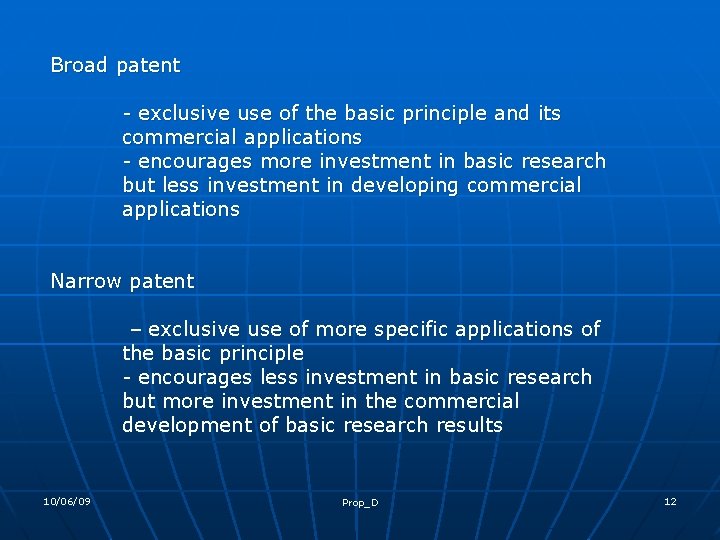 Broad patent

- exclusive use of the basic principle and its commercial applications
- encourages more investment in basic research but less investment in developing commercial applications

Narrow patent

– exclusive use of more specific applications of the basic principle
- encourages less investment in basic research but more investment in the commercial development of basic research results

10/06/09
Prop_D
12